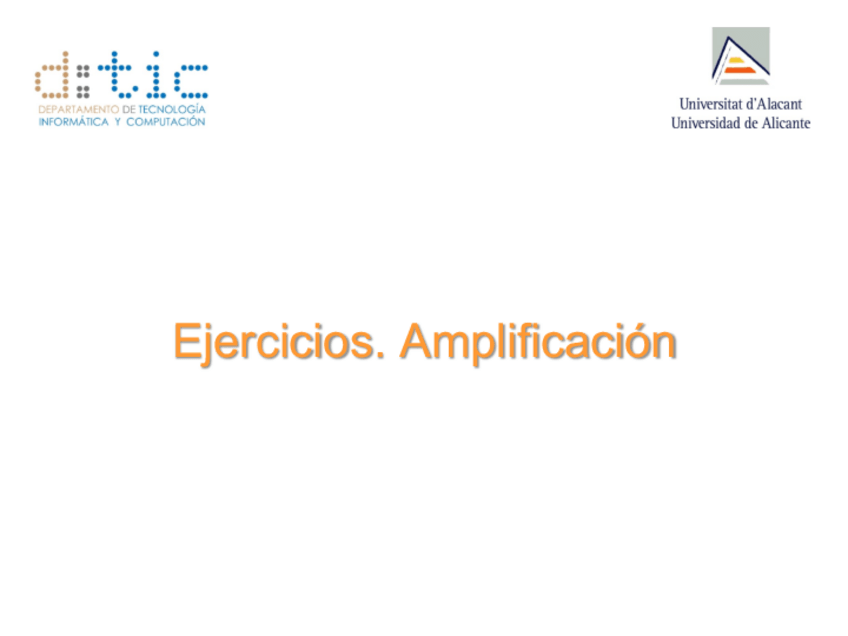 d:tic
DEPARTAMENTO DE TECNOLOGÍA
INFORMÁTICA Y COMPUTACIÓN

Universitat d'Alacant
Universidad de Alicante

Ejercicios. Amplificación